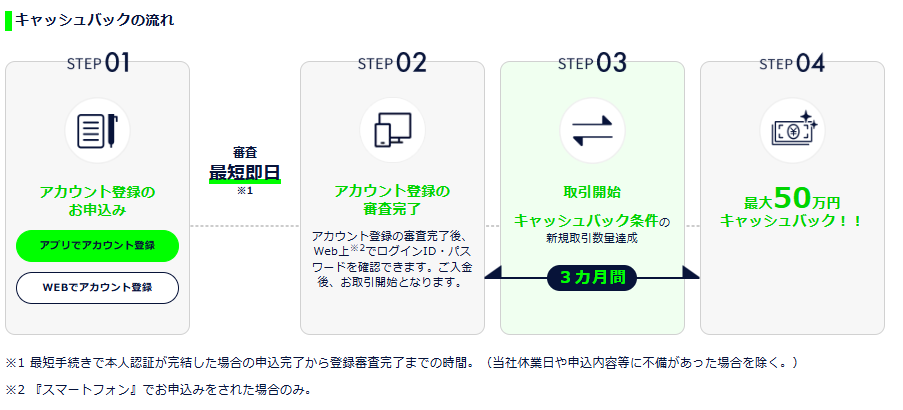 キャッシュバックの流れ

STEP 01

アカウント登録のお申込み

アプリでアカウント登録

WEBでアカウント登録

審査
最短即日
※1

STEP 02

アカウント登録の審査完了

アカウント登録の審査完了後、Web上※2でログインID・パスワードを確認できます。ご入金後、お取引開始となります。

STEP 03

取引開始

キャッシュバック条件の新規取引数量達成

3カ月間

STEP 04

最大50万円キャッシュバック！！

※1 最短手続きで本人認証が完結した場合の申込完了から登録審査完了までの時間。（当社休業日や申込内容等に不備があった場合を除く。）

※2 『スマートフォン』でお申込みをされた場合のみ。